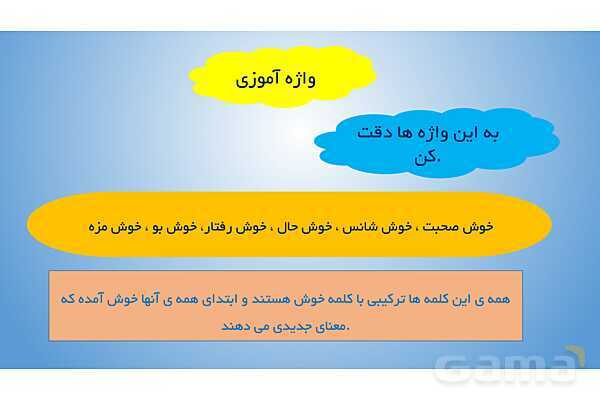 واژه آموزی

به این واژه ها دقت کن.

خوش صحبت ، خوش شانس ، خوش حال ، خوش رفتار، خوش بو ، خوش مزه

همه ی این کلمه ها ترکیبی با کلمه خوش هستند و ابتدای همه ی آنها خوش آمده که معنای جدیدی می دهند.

Gama